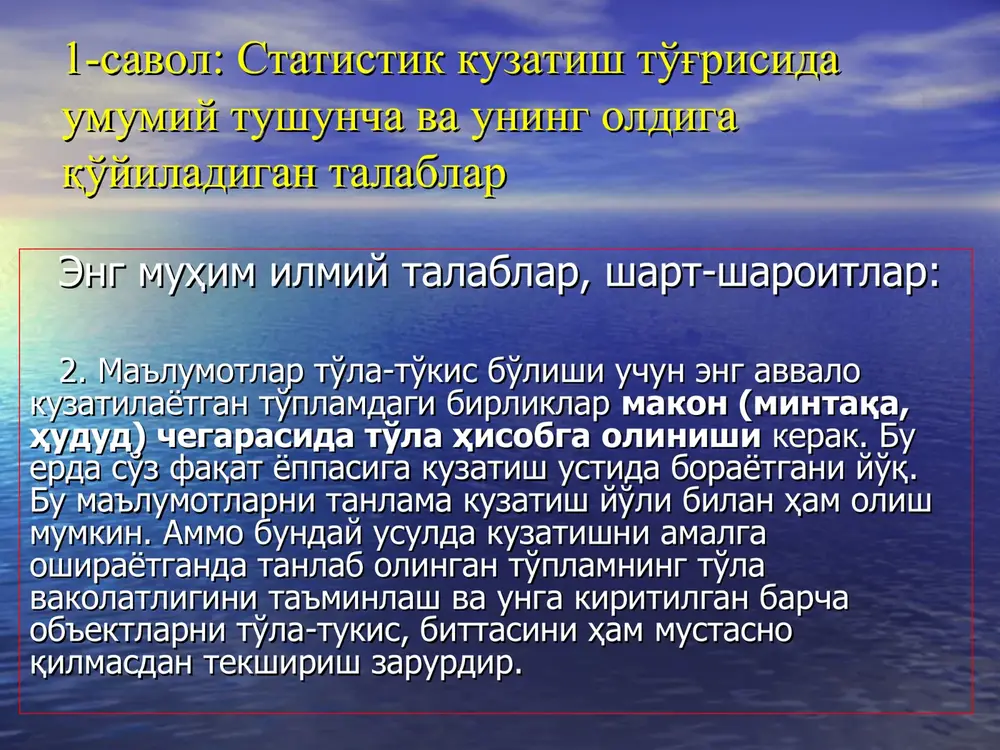 1-савол: Статистик кузатиш тўғрисида умумий тушунча ва унинг олдига қўйиладиган талаблар

Энг муҳим илмий талаблар, шарт-шароитлар:

2. Маълумотлар тўла-тўкис бўлиши учун энг аввало кузатилаётган тўпламдаги бирликлар макон (минтақа, ҳудуд) чегарасида тўла ҳисобга олиниши керак. Бу ерда сўз фақат ёппасига кузатиш устида бораётгани йўқ. Бу маълумотларни танлама кузатиш йўли билан ҳам олиш мумкин. Аммо бундай усулда кузатишни амалга ошираётганда танлаб олинган тўпламнинг тўла ваколатлигини таъминлаш ва унга киритилган барча объектларни тўла-тукис, биттасини ҳам мустасно қилмасдан текшириш зарурдир.